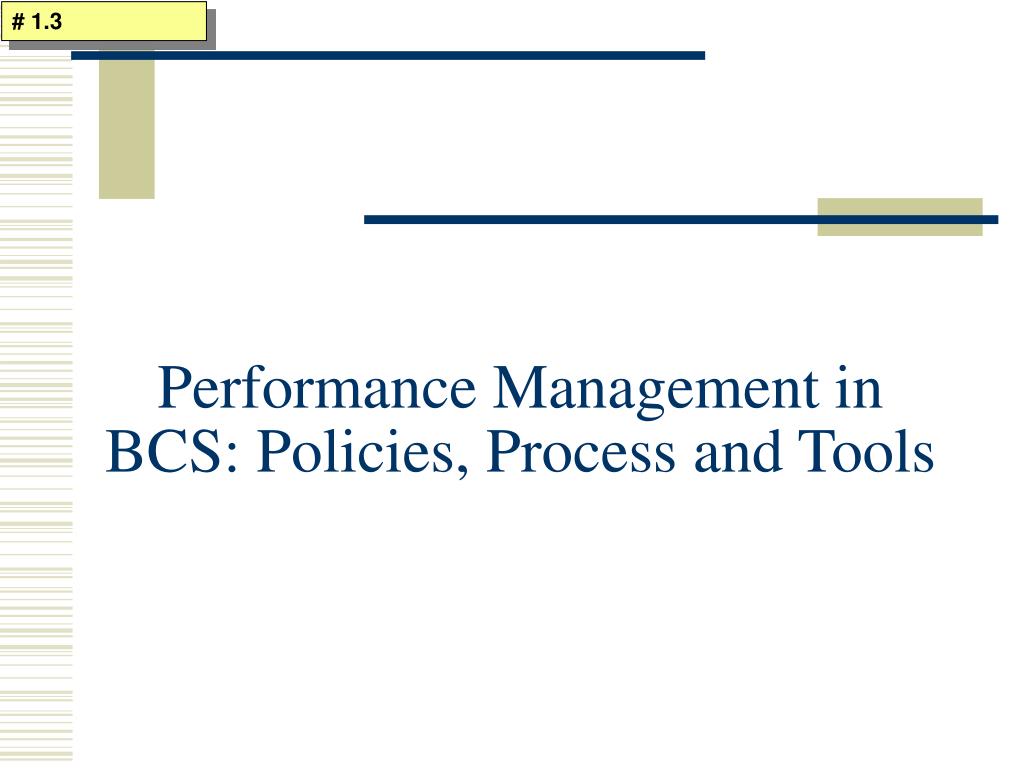 # 1.3

Performance Management in BCS: Policies, Process and Tools